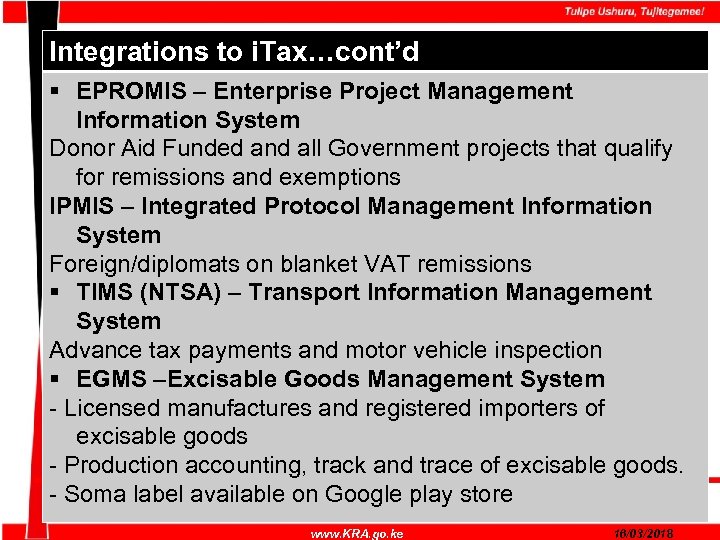 Tulipe Ushuru, Tujitegemee!

Integrations to iTax…cont'd

▪ EPROMIS – Enterprise Project Management Information System

Donor Aid Funded and all Government projects that qualify for remissions and exemptions

IPMIS – Integrated Protocol Management Information System

Foreign/diplomats on blanket VAT remissions

▪ TIMS (NTSA) – Transport Information Management System

Advance tax payments and motor vehicle inspection

▪ EGMS –Excisable Goods Management System

- Licensed manufactures and registered importers of excisable goods

- Production accounting, track and trace of excisable goods.

- Soma label available on Google play store

www.KRA.go.ke

16/03/2018